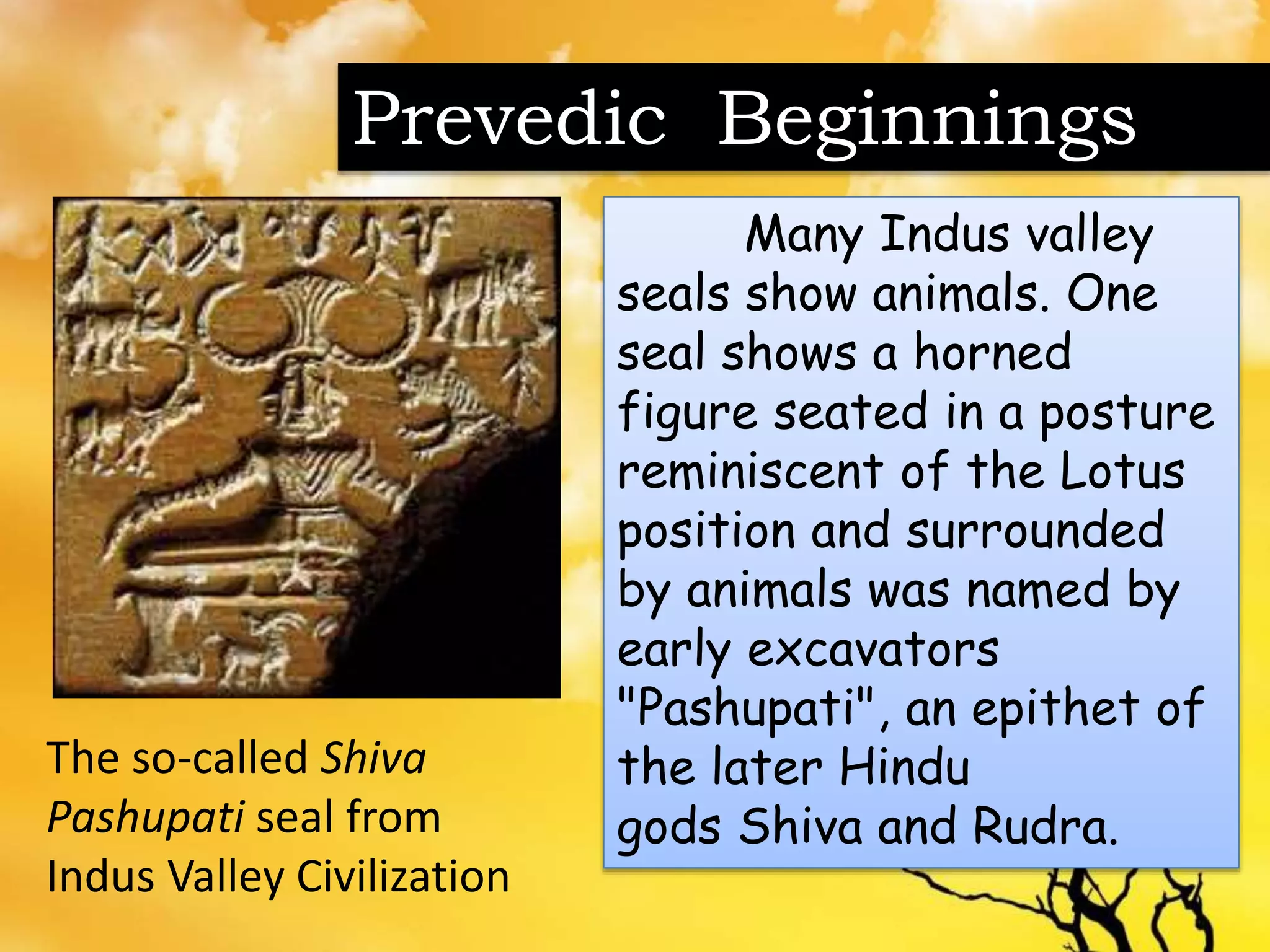 Prevedic Beginnings

The so-called Shiva Pashupati seal from Indus Valley Civilization

Many Indus valley seals show animals. One seal shows a horned figure seated in a posture reminiscent of the Lotus position and surrounded by animals was named by early excavators "Pashupati", an epithet of the later Hindu gods Shiva and Rudra.